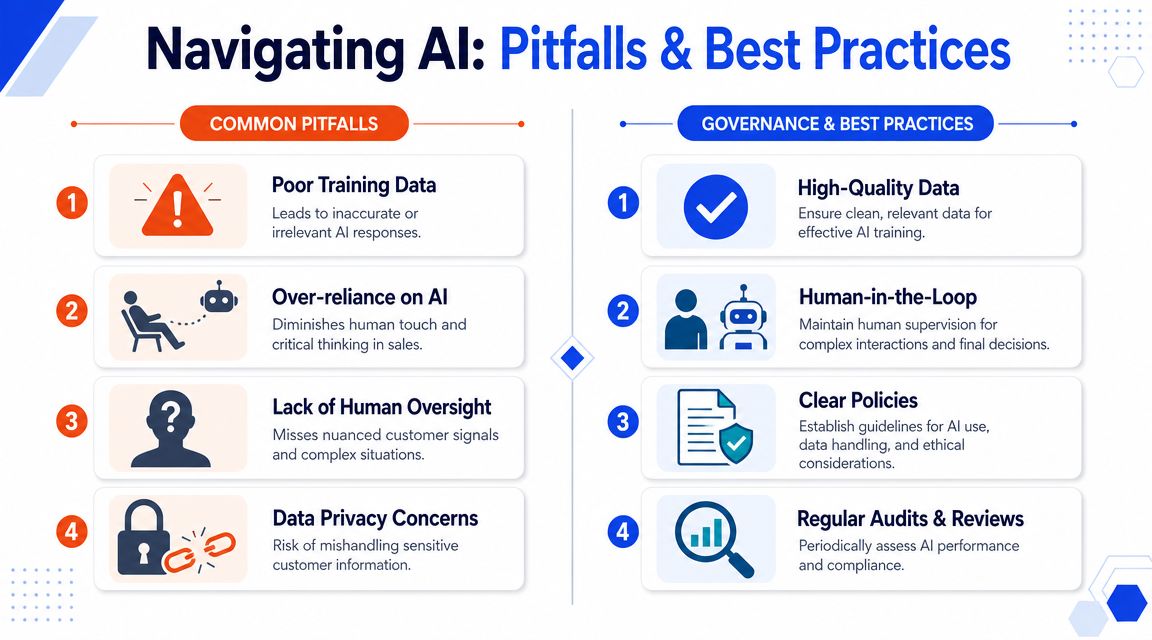 Navigating AI: Pitfalls & Best Practices

COMMON PITFALLS

1
Poor Training Data
Leads to inaccurate or irrelevant AI responses.

2
Over-reliance on AI
Diminishes human touch and critical thinking in sales.

3
Lack of Human Oversight
Misses nuanced customer signals and complex situations.

4
Data Privacy Concerns
Risk of mishandling sensitive customer information.

GOVERNANCE & BEST PRACTICES

1
High-Quality Data
Ensure clean, relevant data for effective AI training.

2
Human-in-the-Loop
Maintain human supervision for complex interactions and final decisions.

3
Clear Policies
Establish guidelines for AI use, data handling, and ethical considerations.

4
Regular Audits & Reviews
Periodically assess AI performance and compliance.